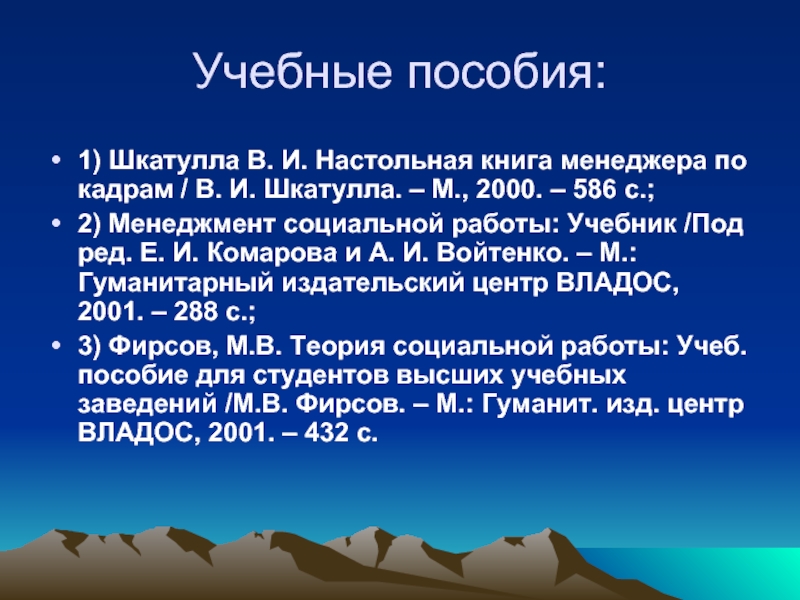 Учебные пособия:

• 1) Шкатулла В. И. Настольная книга менеджера по кадрам / В. И. Шкатулла. – М., 2000. – 586 с.;

• 2) Менеджмент социальной работы: Учебник /Под ред. Е. И. Комарова и А. И. Войтенко. – М.: Гуманитарный издательский центр ВЛАДОС, 2001. – 288 с.;

• 3) Фирсов, М.В. Теория социальной работы: Учеб. пособие для студентов высших учебных заведений /М.В. Фирсов. – М.: Гуманит. изд. центр ВЛАДОС, 2001. – 432 с.